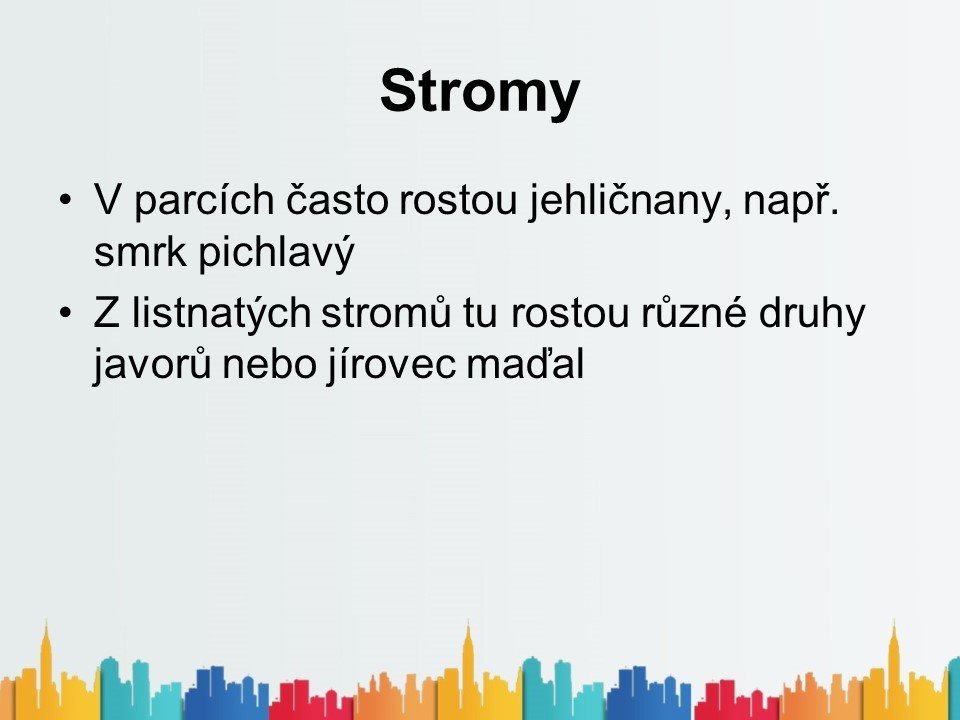 Stromy

• V parcích často rostou jehličnany, např. smrk pichlavý
• Z listnatých stromů tu rostou různé druhy javorů nebo jírovec maďal